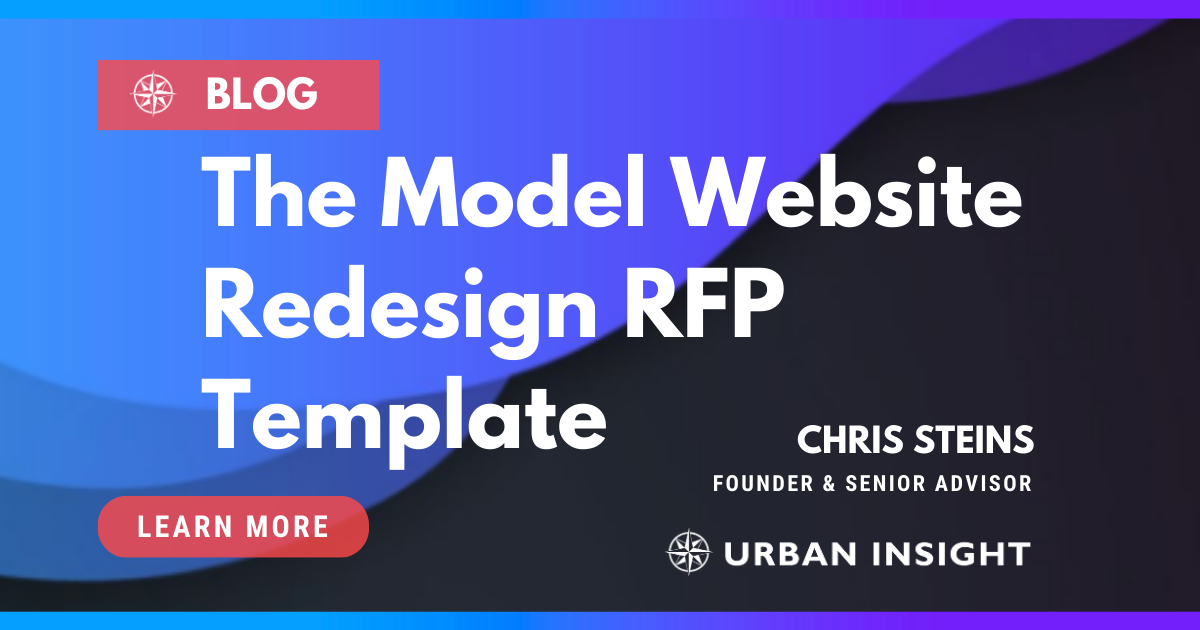 BLOG

The Model Website Redesign RFP Template

CHRIS STEINS

FOUNDER & SENIOR ADVISOR

LEARN MORE

URBAN INSIGHT